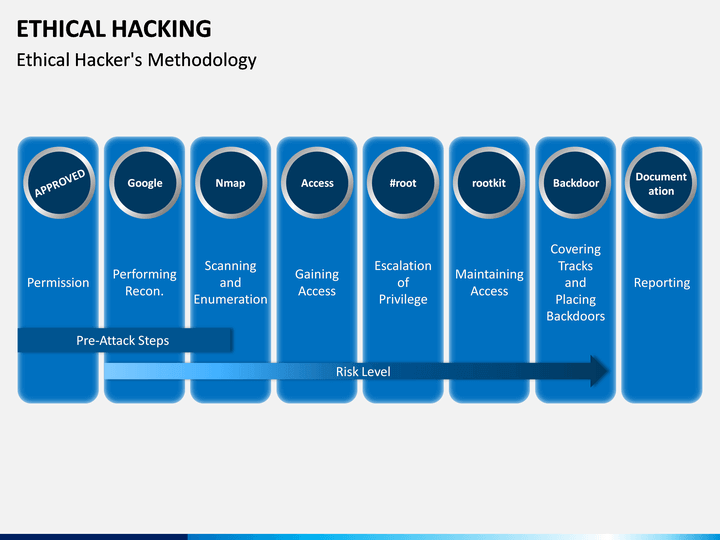 ETHICAL HACKING
Ethical Hacker's Methodology

APPROVED
Permission

Google
Performing Recon.

Nmap
Scanning and Enumeration

Access
Gaining Access

#root
Escalation of Privilege

rootkit
Maintaining Access

Backdoor
Covering Tracks and Placing Backdoors

Documentation
Reporting

Pre-Attack Steps

Risk Level